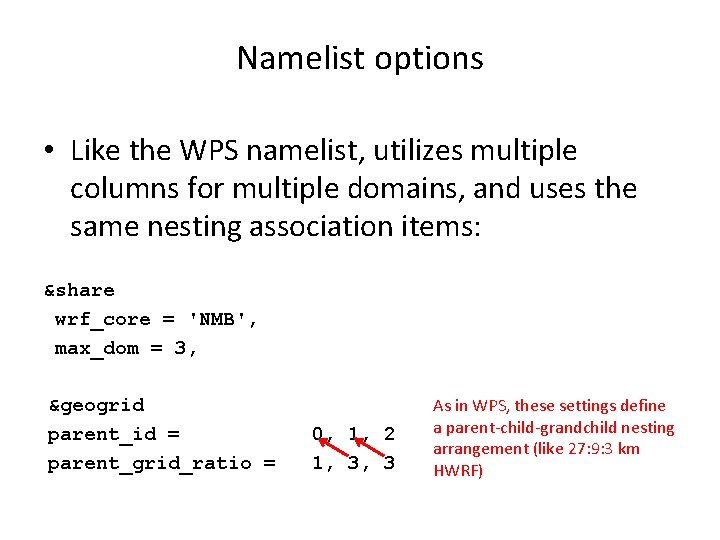 Namelist options

• Like the WPS namelist, utilizes multiple columns for multiple domains, and uses the same nesting association items:

&share
 wrf_core = 'NMB',
 max_dom = 3,

&geogrid
parent_id = 0, 1, 2
parent_grid_ratio = 1, 3, 3

As in WPS, these settings define a parent-child-grandchild nesting arrangement (like 27:9:3 km HWRF)